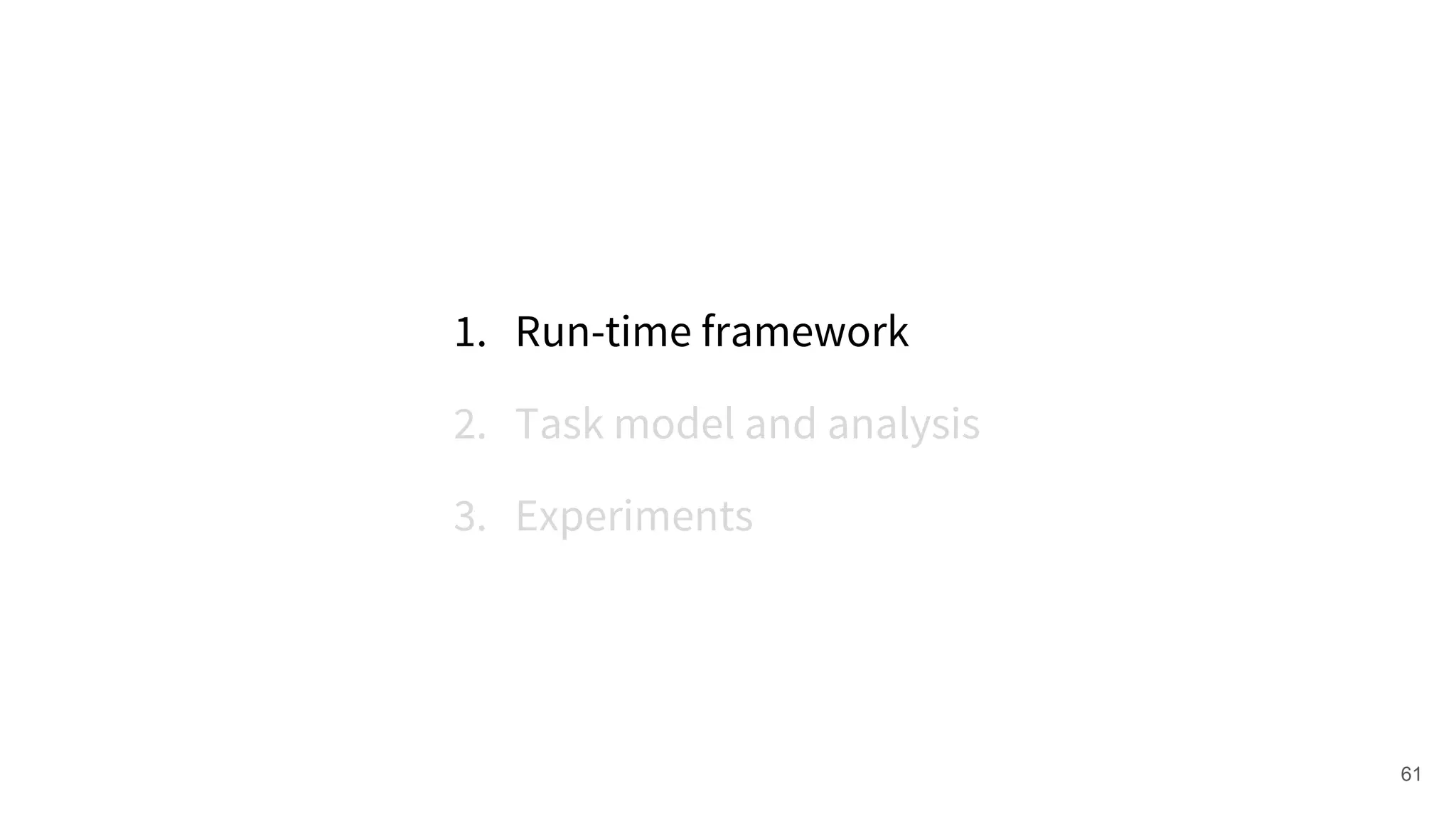 1. Run-time framework
2. Task model and analysis
3. Experiments

61